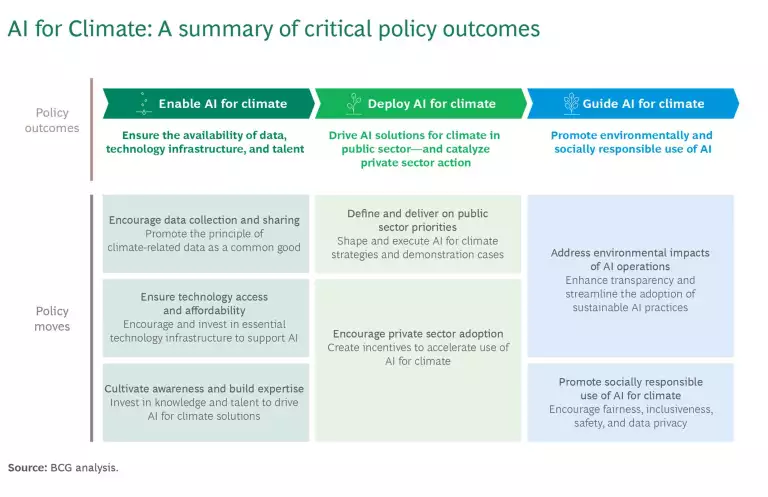 AI for Climate: A summary of critical policy outcomes

Policy outcomes

Enable AI for climate

Ensure the availability of data, technology infrastructure, and talent

Deploy AI for climate

Drive AI solutions for climate in public sector—and catalyze private sector action

Guide AI for climate

Promote environmentally and socially responsible use of AI

Policy moves

Encourage data collection and sharing
Promote the principle of climate-related data as a common good

Ensure technology access and affordability
Encourage and invest in essential technology infrastructure to support AI

Cultivate awareness and build expertise
Invest in knowledge and talent to drive AI for climate solutions

Define and deliver on public sector priorities
Shape and execute AI for climate strategies and demonstration cases

Encourage private sector adoption
Create incentives to accelerate use of AI for climate

Address environmental impacts of AI operations
Enhance transparency and streamline the adoption of sustainable AI practices

Promote socially responsible use of AI for climate
Encourage fairness, inclusiveness, safety, and data privacy

Source: BCG analysis.